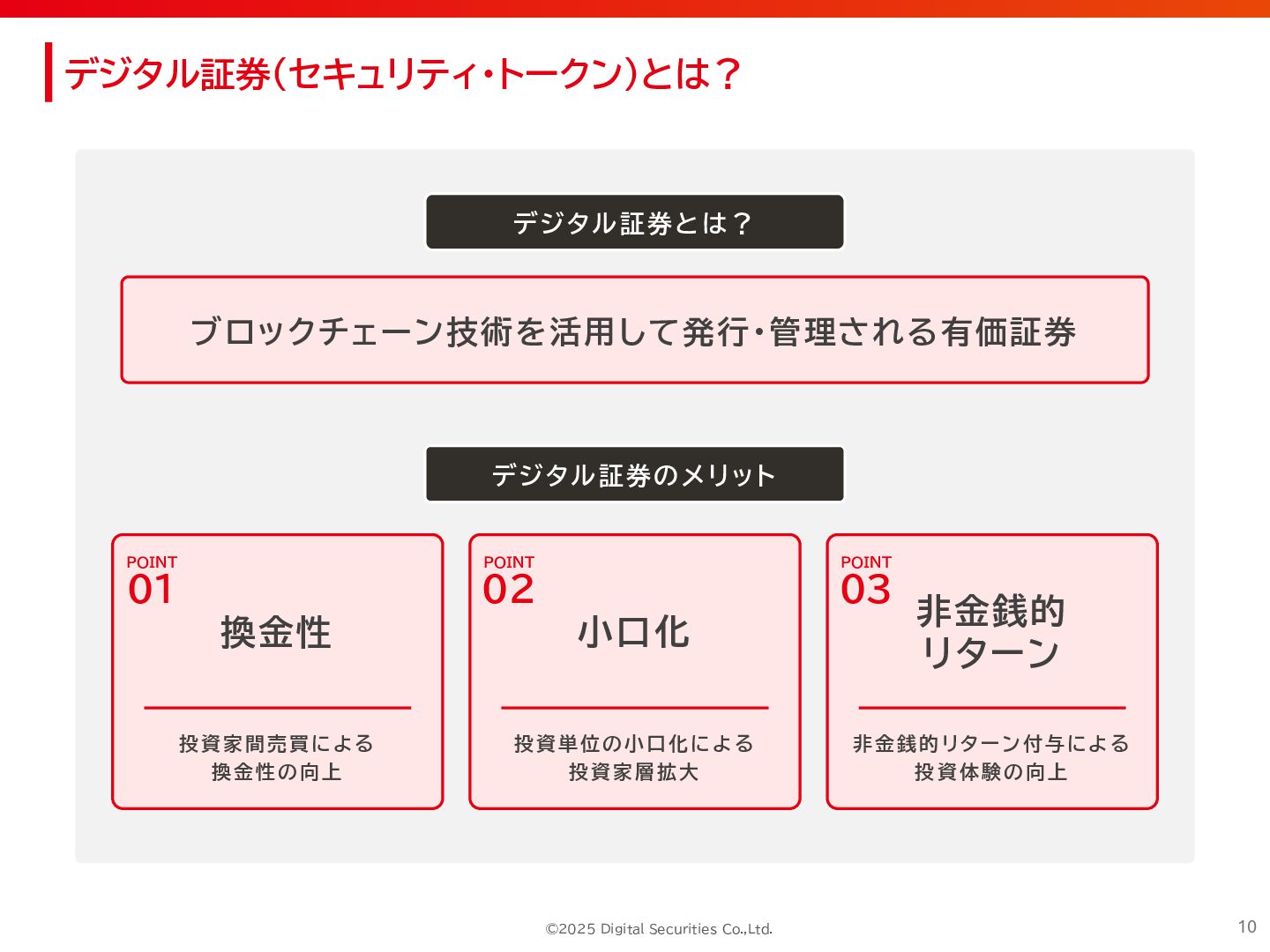 デジタル証券(セキュリティ・トークン)とは？

デジタル証券とは？

ブロックチェーン技術を活用して発行・管理される有価証券

デジタル証券のメリット

POINT 01
換金性
投資家間売買による
換金性の向上

POINT 02
小口化
投資単位の小口化による
投資家層拡大

POINT 03
非金銭的
リターン
非金銭的リターン付与による
投資体験の向上

©2025 Digital Securities Co.,Ltd.

10